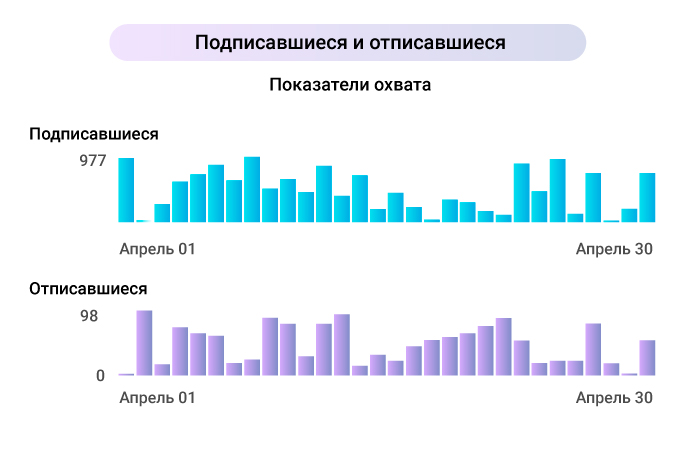 Подписавшиеся и отписавшиеся

Показатели охвата

Подписавшиеся

977

Апрель 01

Апрель 30

Отписавшиеся

98

0

Апрель 01

Апрель 30